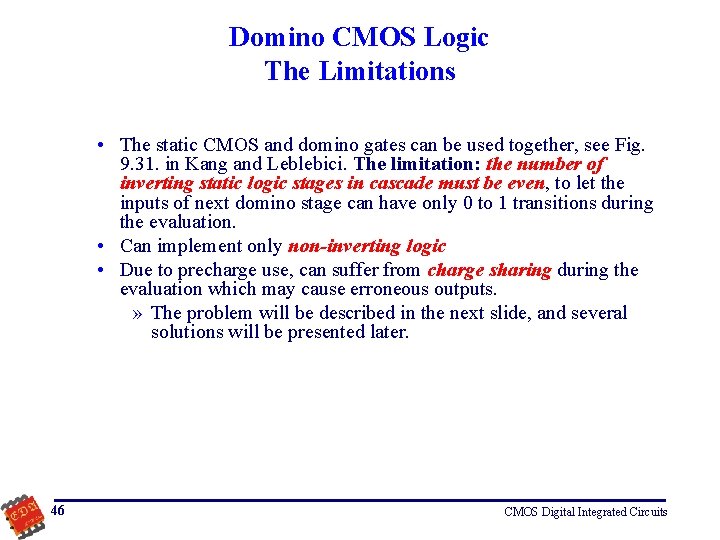 Domino CMOS Logic
The Limitations

• The static CMOS and domino gates can be used together, see Fig. 9.31. in Kang and Leblebici. The limitation: the number of inverting static logic stages in cascade must be even, to let the inputs of next domino stage can have only 0 to 1 transitions during the evaluation.
• Can implement only non-inverting logic
• Due to precharge use, can suffer from charge sharing during the evaluation which may cause erroneous outputs.
» The problem will be described in the next slide, and several solutions will be presented later.

EDA

46

CMOS Digital Integrated Circuits